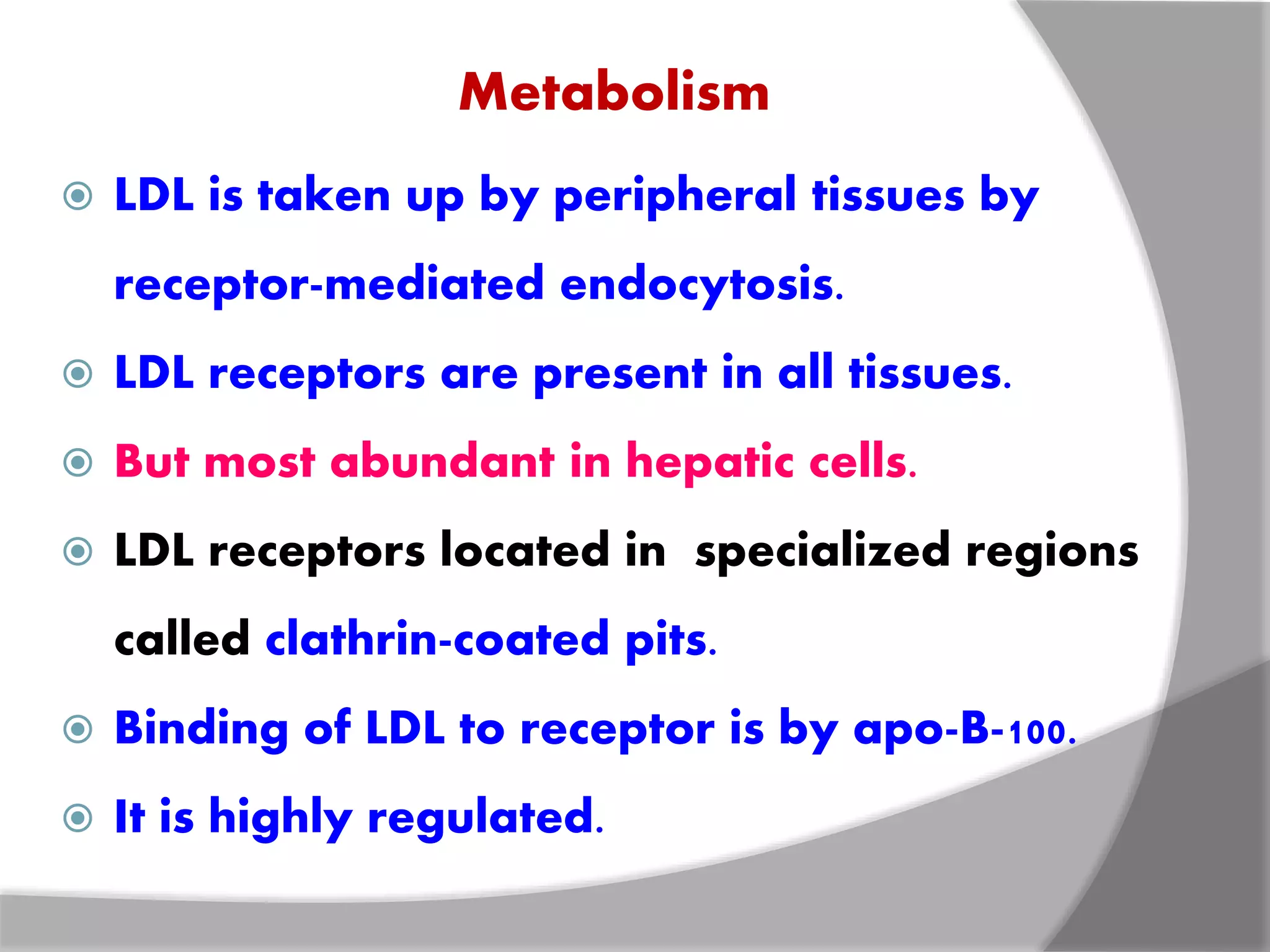 Metabolism

LDL is taken up by peripheral tissues by receptor-mediated endocytosis.

LDL receptors are present in all tissues.

But most abundant in hepatic cells.

LDL receptors located in specialized regions called clathrin-coated pits.

Binding of LDL to receptor is by apo-B-100.

It is highly regulated.